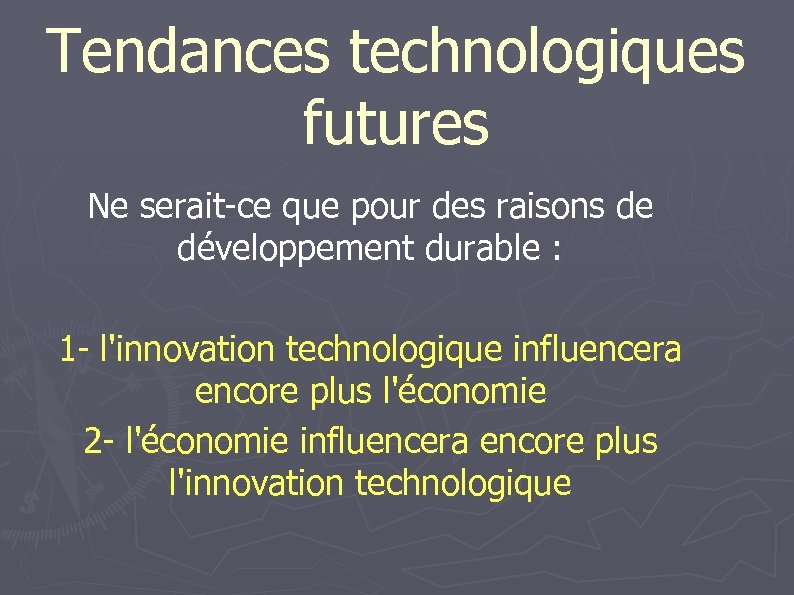 Tendances technologiques futures

Ne serait-ce que pour des raisons de développement durable :

1- l'innovation technologique influencera encore plus l'économie

2- l'économie influencera encore plus l'innovation technologique